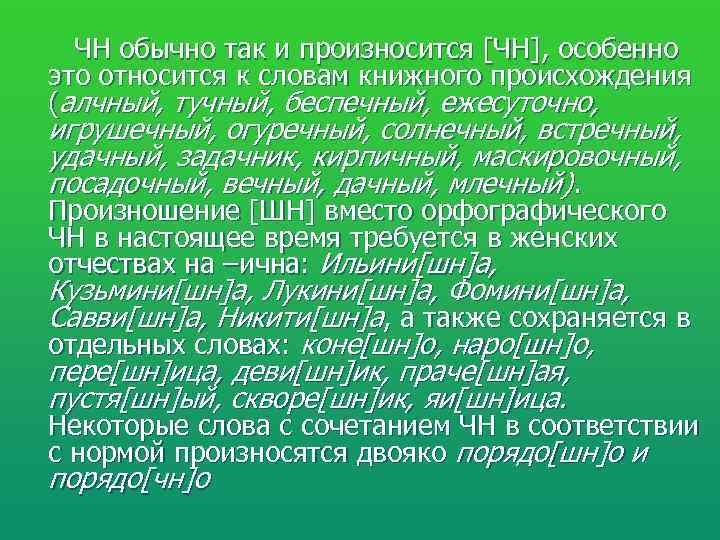 ЧН обычно так и произносится [ЧН], особенно это относится к словам книжного происхождения (алчный, тучный, беспечный, ежесуточно, игрушечный, огуречный, солнечный, встречный, удачный, задачник, кирпичный, маскировочный, посадочный, вечный, дачный, млечный). Произношение [ШН] вместо орфографического ЧН в настоящее время требуется в женских отчествах на –ична: Ильини[шн]а, Кузьмини[шн]а, Лукини[шн]а, Фомини[шн]а, Савви[шн]а, Никити[шн]а, а также сохраняется в отдельных словах: коне[шн]о, наро[шн]о, пере[шн]ица, деви[шн]ик, праче[шн]ая, пустя[шн]ый, скворе[шн]ик, яи[шн]ица. Некоторые слова с сочетанием ЧН в соответствии с нормой произносятся двояко порядо[шн]о и порядо[чн]о